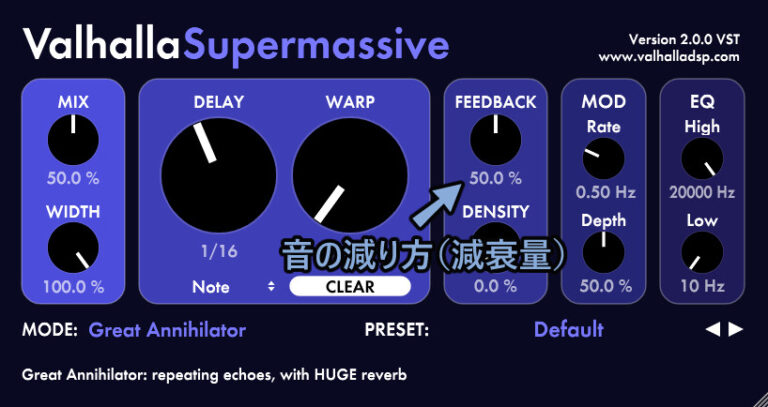 ValhallaSupermassive

Version 2.0.0 VST
www.valhalladsp.com

MIX
50.0 %
WIDTH
100.0 %

DELAY
1/16
Note

WARP
CLEAR

FEEDBACK
50.0 %
DENSITY
0.0 %

音の減り方（減衰量）

MOD
Rate
0.50 Hz
Depth
50.0 %

EQ
High
20000 Hz
Low
10 Hz

MODE: Great Annihilator
PRESET: Default

Great Annihilator: repeating echoes, with HUGE reverb